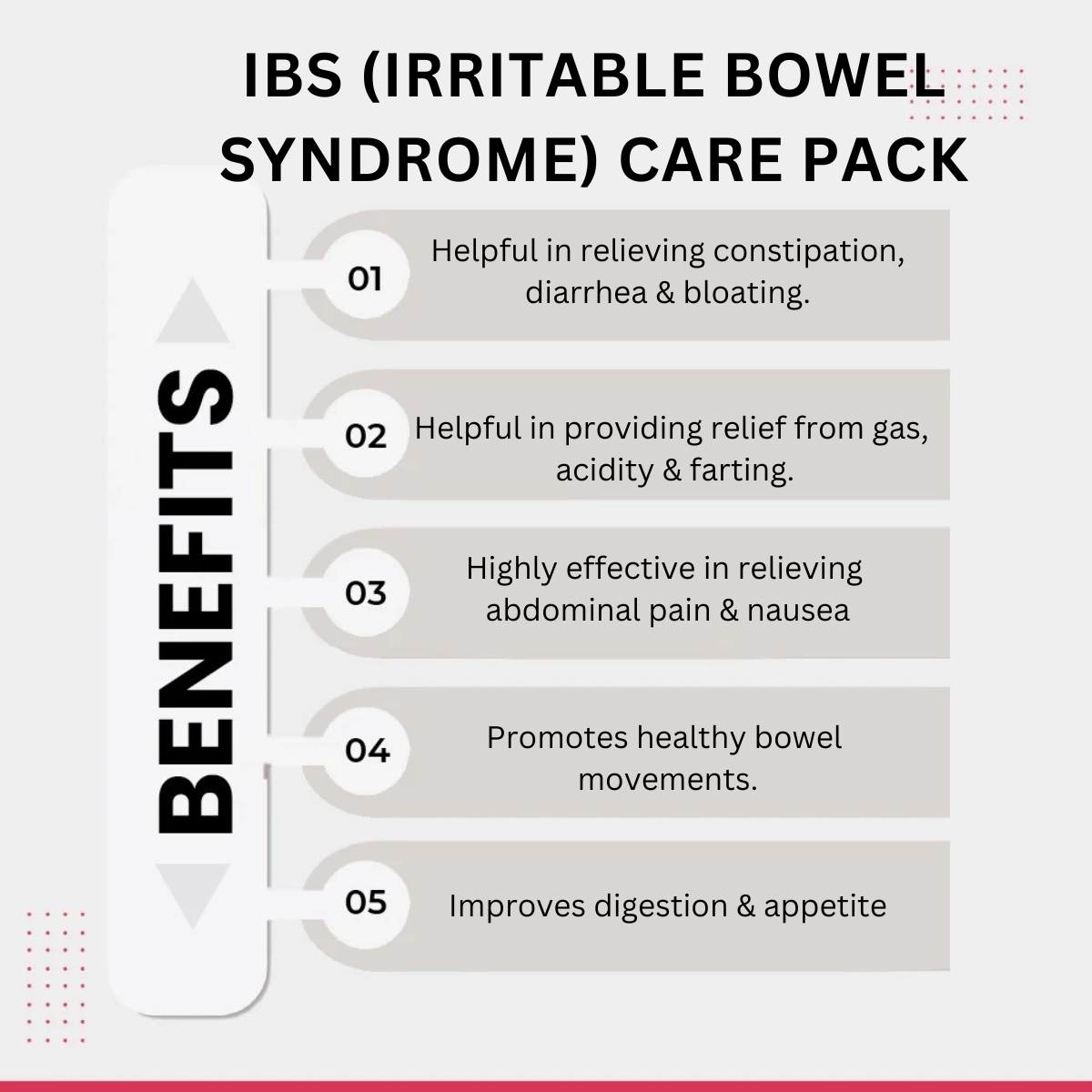 IBS (IRRITABLE BOWEL SYNDROME) CARE PACK

BENEFITS

01 Helpful in relieving constipation, diarrhea & bloating.

02 Helpful in providing relief from gas, acidity & farting.

03 Highly effective in relieving abdominal pain & nausea

04 Promotes healthy bowel movements.

05 Improves digestion & appetite